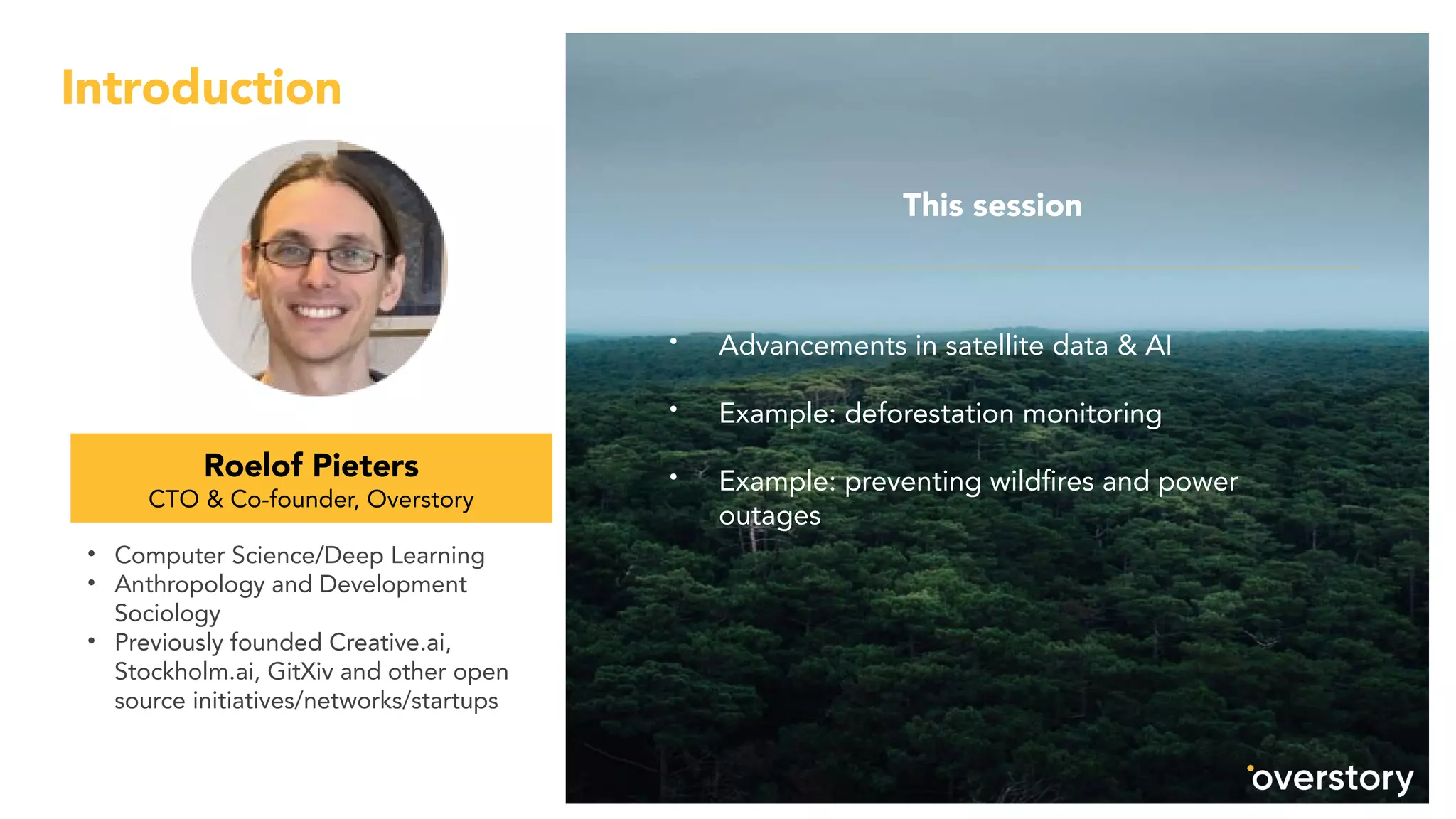 Introduction

Roelof Pieters
CTO & Co-founder, Overstory

• Computer Science/Deep Learning
• Anthropology and Development Sociology
• Previously founded Creative.ai, Stockholm.ai, GitXiv and other open source initiatives/networks/startups

This session

• Advancements in satellite data & AI
• Example: deforestation monitoring
• Example: preventing wildfires and power outages

overstory